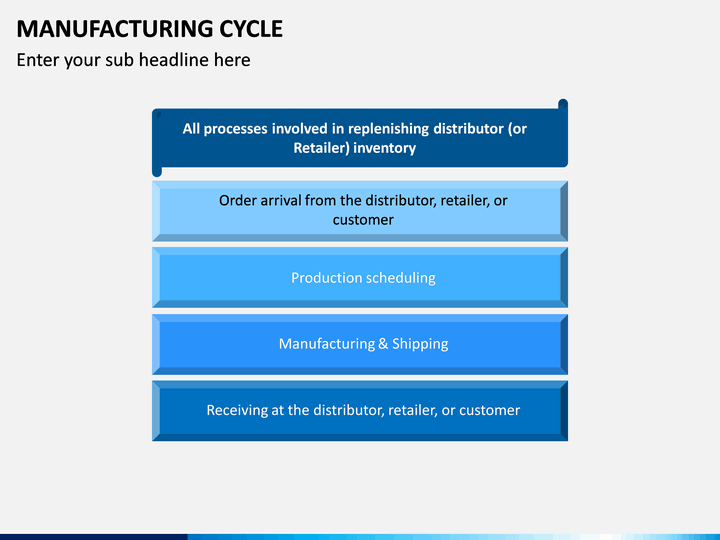 MANUFACTURING CYCLE

Enter your sub headline here

All processes involved in replenishing distributor (or Retailer) inventory

Order arrival from the distributor, retailer, or customer

Production scheduling

Manufacturing & Shipping

Receiving at the distributor, retailer, or customer